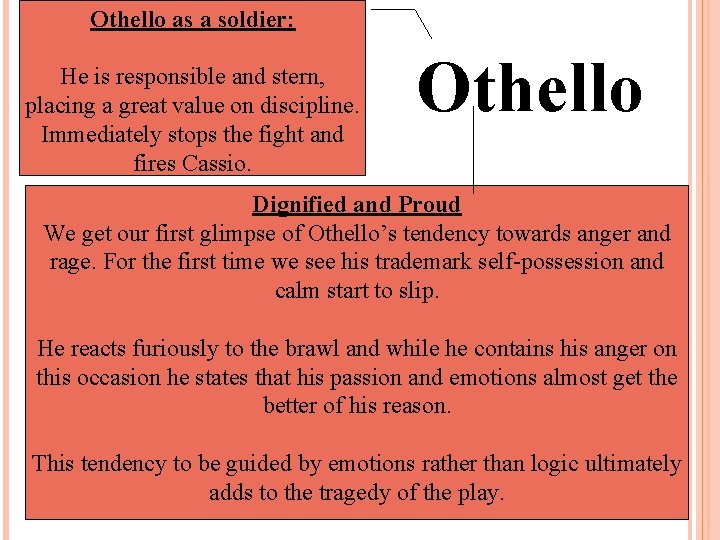 Othello as a soldier:

He is responsible and stern, placing a great value on discipline. Immediately stops the fight and fires Cassio.

Othello

Dignified and Proud
We get our first glimpse of Othello's tendency towards anger and rage. For the first time we see his trademark self-possession and calm start to slip.

He reacts furiously to the brawl and while he contains his anger on this occasion he states that his passion and emotions almost get the better of his reason.

This tendency to be guided by emotions rather than logic ultimately adds to the tragedy of the play.